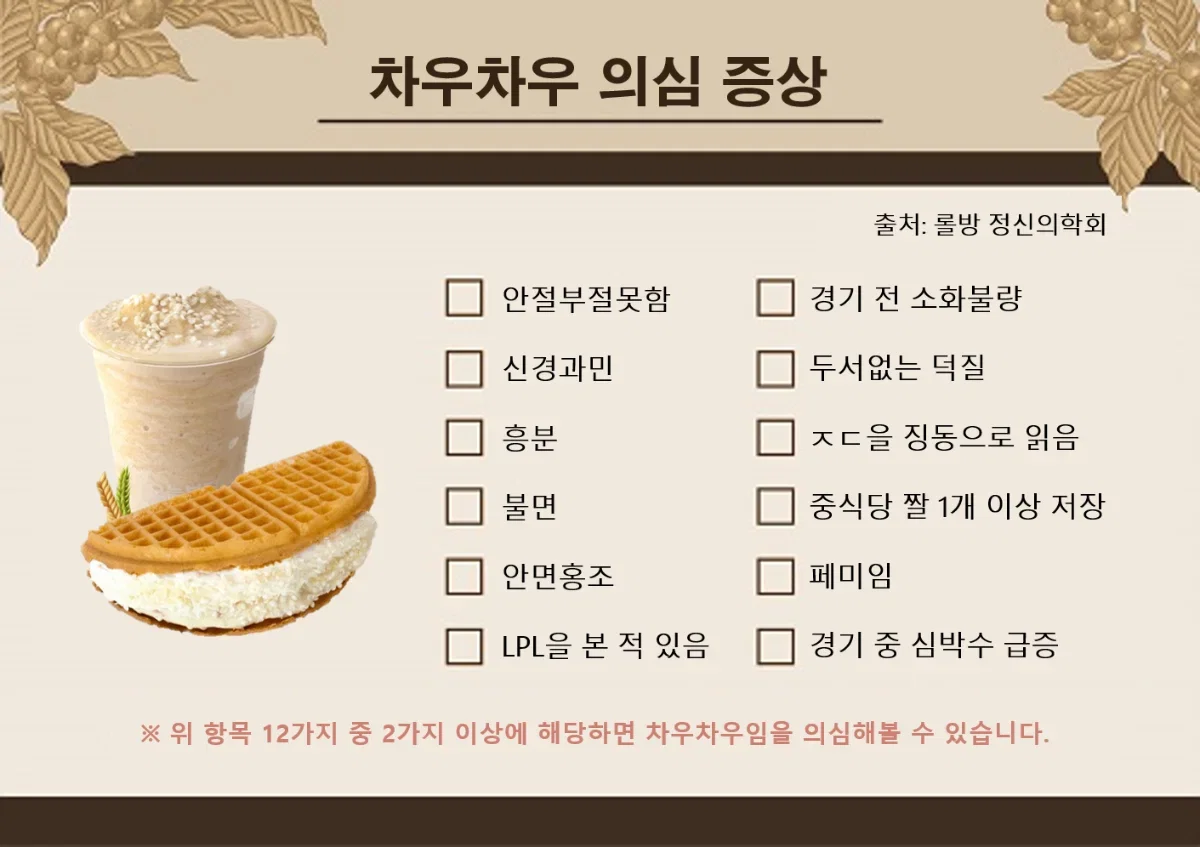 차우차우 의심 증상

출처: 롤방 정신의학회

안절부절못함

신경과민

흥분

불면

안면홍조

LPL을 본 적 있음

경기 전 소화불량

두서없는 덕질

ㅈㄷ을 징동으로 읽음

중식당 짤 1개 이상 저장

페미임

경기 중 심박수 급증

※ 위 항목 12가지 중 2가지 이상에 해당하면 차우차우임을 의심해볼 수 있습니다.